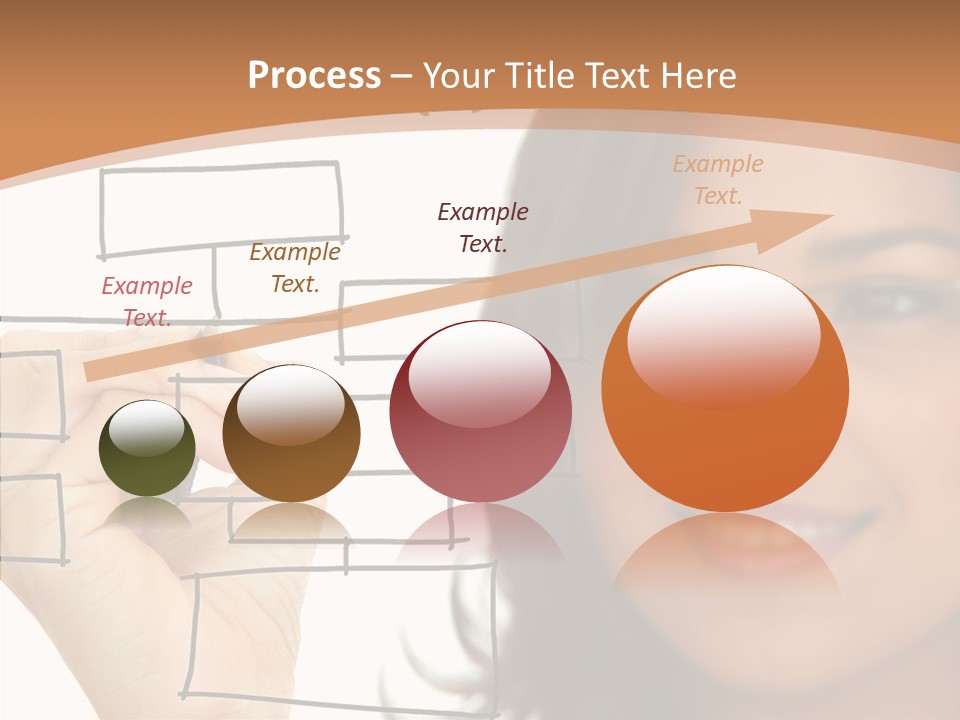 Process – Your Title Text Here

Example Text.

Example Text.

Example Text.

Example Text.